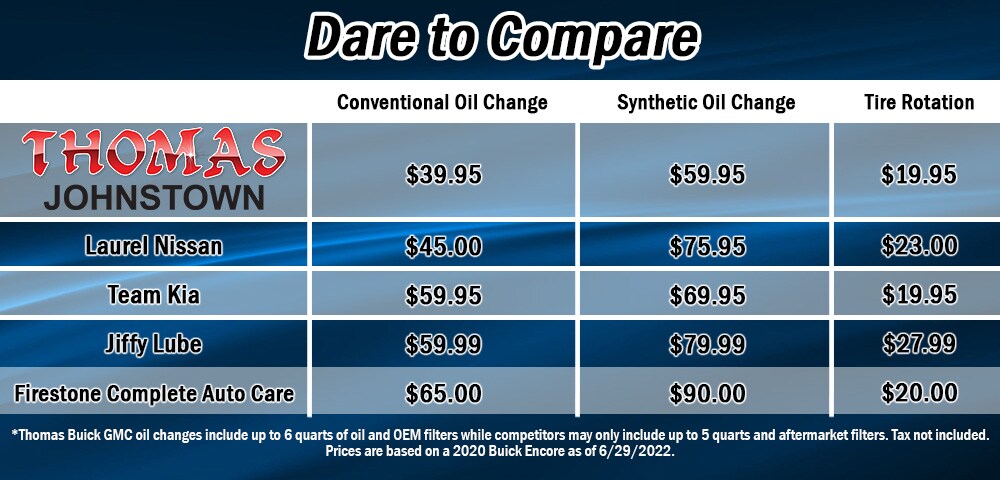 Dare to Compare

| | Conventional Oil Change | Synthetic Oil Change | Tire Rotation |
|---|---|---|---|
| THOMAS JOHNSTOWN | \$39.95 | \$59.95 | \$19.95 |
| Laurel Nissan | \$45.00 | \$75.95 | \$23.00 |
| Team Kia | \$59.95 | \$69.95 | \$19.95 |
| Jiffy Lube | \$59.99 | \$79.99 | \$27.99 |
| Firestone Complete Auto Care | \$65.00 | \$90.00 | \$20.00 |

*Thomas Buick GMC oil changes include up to 6 quarts of oil and OEM filters while competitors may only include up to 5 quarts and aftermarket filters. Tax not included. Prices are based on a 2020 Buick Encore as of 6/29/2022.